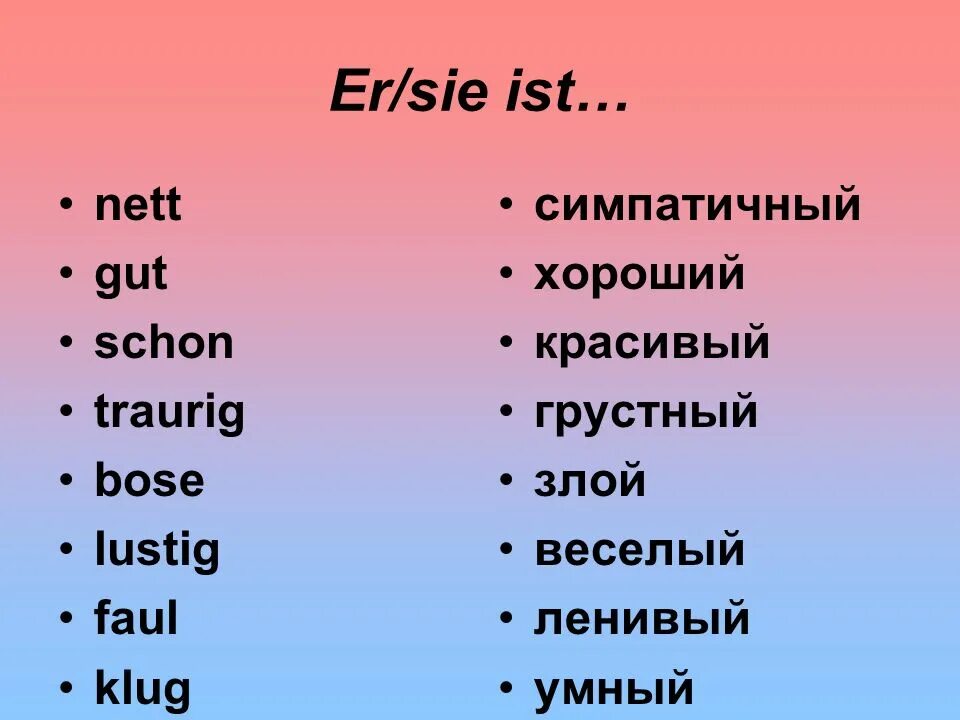 Er/sie ist…

• nett
• gut
• schon
• traurig
• bose
• lustig
• faul
• klug

• симпатичный
• хороший
• красивый
• грустный
• злой
• веселый
• ленивый
• умный